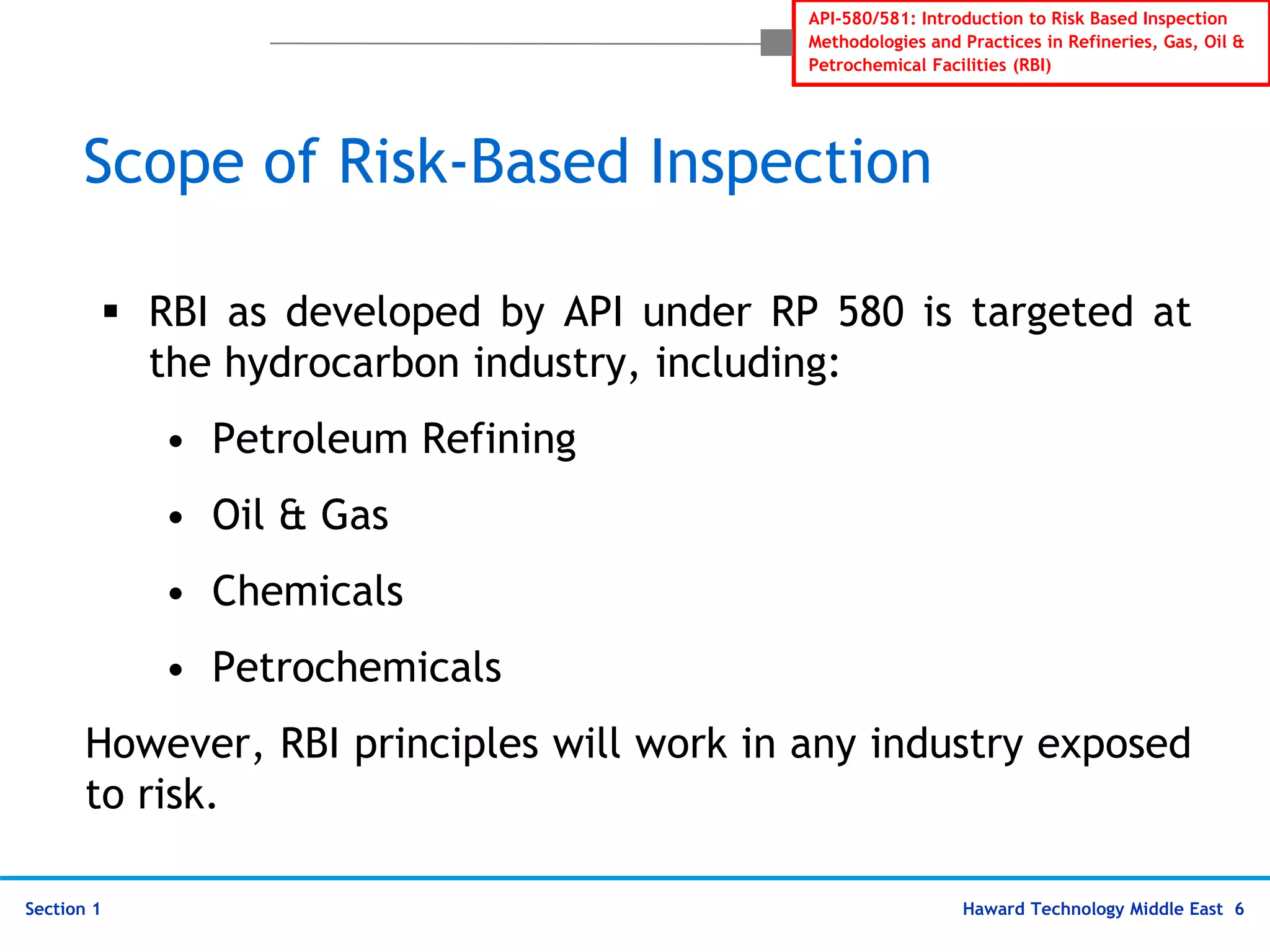 API-580/581: Introduction to Risk Based Inspection Methodologies and Practices in Refineries, Gas, Oil & Petrochemical Facilities (RBI)

Scope of Risk-Based Inspection

▪ RBI as developed by API under RP 580 is targeted at the hydrocarbon industry, including:

• Petroleum Refining

• Oil & Gas

• Chemicals

• Petrochemicals

However, RBI principles will work in any industry exposed to risk.

Section 1

Haward Technology Middle East 6